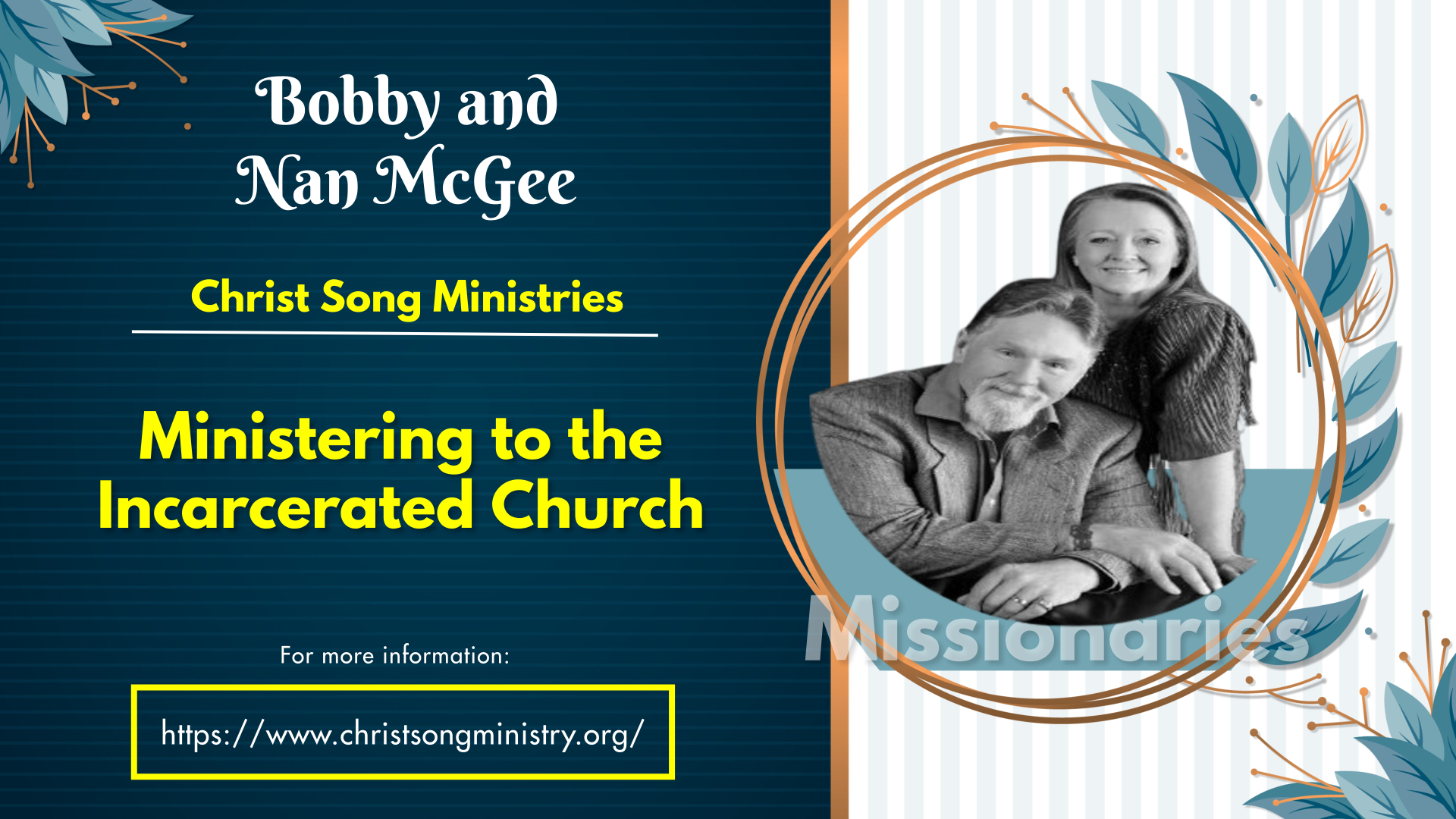 Bobby and Nan McGee

Christ Song Ministries

Ministering to the Incarcerated Church

For more information:

https://www.christsongministry.org/

Missionaries